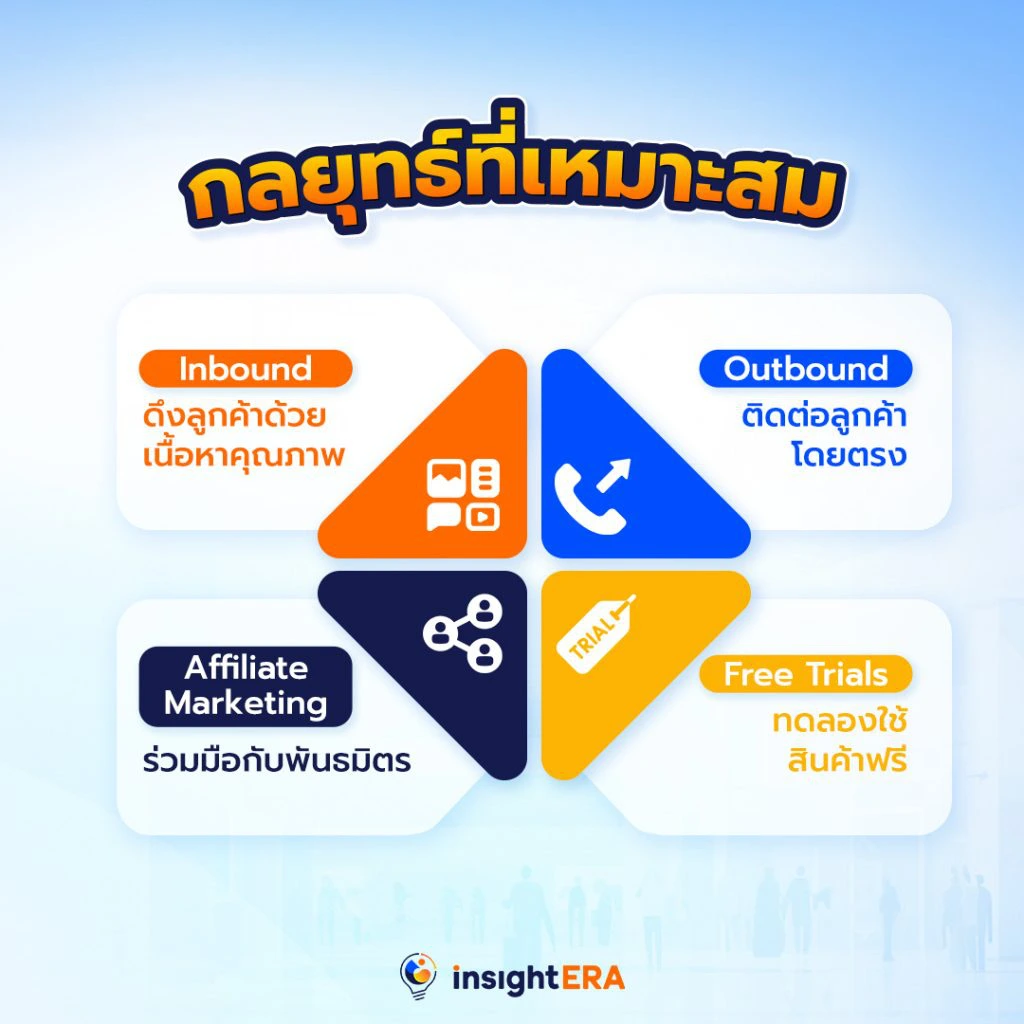 กลยุทธ์ที่เหมาะสม

Inbound
ดึงลูกค้าด้วยเนื้อหาคุณภาพ

Outbound
ติดต่อลูกค้าโดยตรง

Affiliate Marketing
ร่วมมือกับพันธมิตร

TRIAL

Free Trials
ทดลองใช้สินค้าฟรี

insightERA